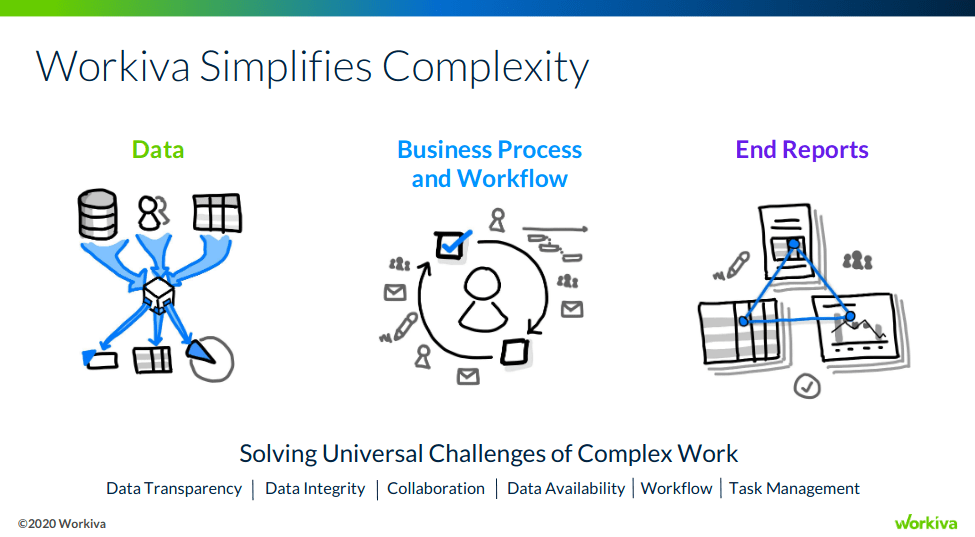 Workiva Simplifies Complexity

Data

Business Process and Workflow

End Reports

Solving Universal Challenges of Complex Work

Data Transparency | Data Integrity | Collaboration | Data Availability | Workflow | Task Management

©2020 Workiva

workiva